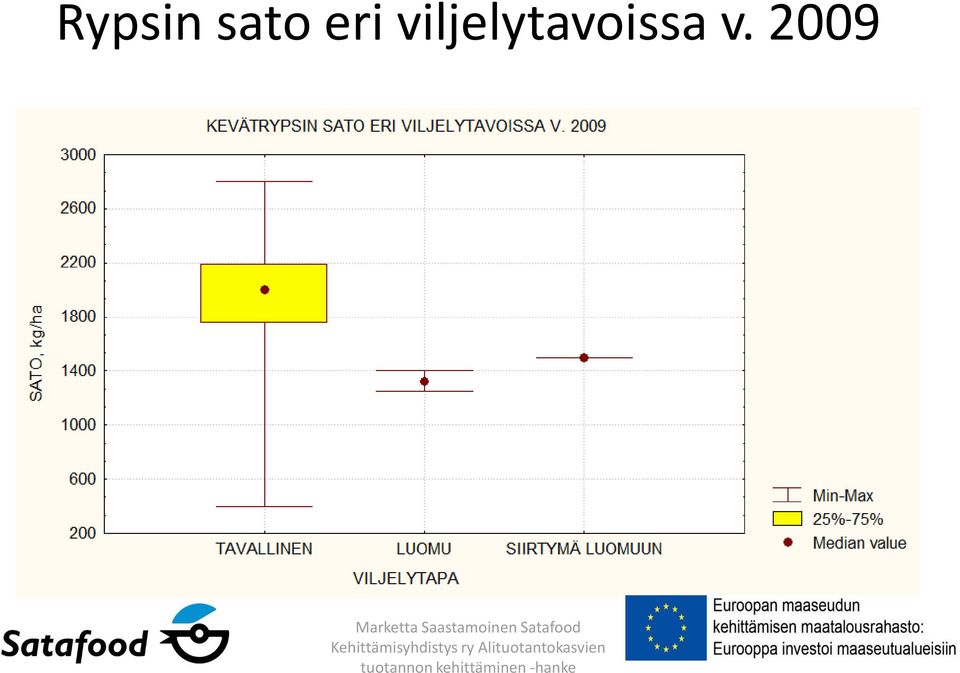 Rypsin sato eri viljelytavoissa v. 2009

KEVÄTRYPSIN SATO ERI VILJELYTAVOISSA V. 2009

SATO, kg/ha

3000
2600
2200
1800
1400
1000
600
200

TAVALLINEN
LUOMU
SIIRTYMÄ LUOMUUN

VILJELYTAPA

Min-Max
25%-75%
Median value

Satafood

Marketta Saastamoinen Satafood
Kehittämisyhdistys ry Alituotantokasvien
tuotannon kehittäminen -hanke

Euroopan maaseudun
kehittämisen maatalousrahasto:
Eurooppa investoi maaseutualueisiin